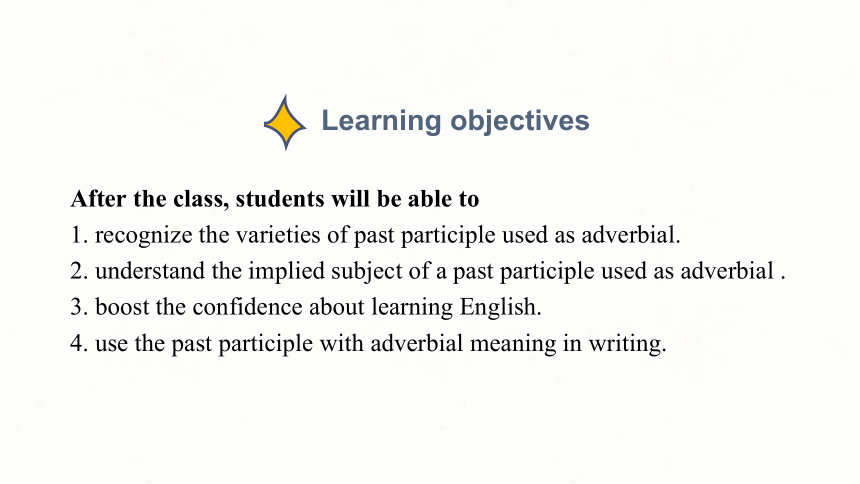 Learning objectives

After the class, students will be able to
1. recognize the varieties of past participle used as adverbial.
2. understand the implied subject of a past participle used as adverbial .
3. boost the confidence about learning English.
4. use the past participle with adverbial meaning in writing.